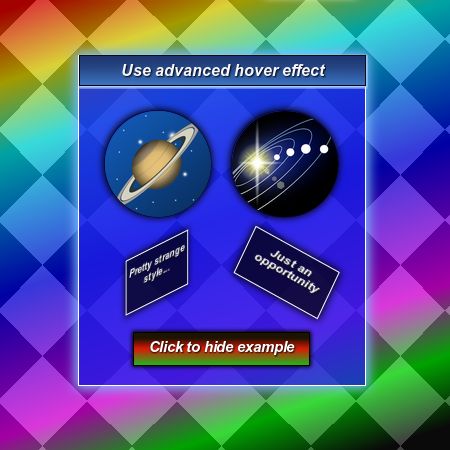 Use advanced hover effect

Pretty strange style...

Just an opportunity

Click to hide example